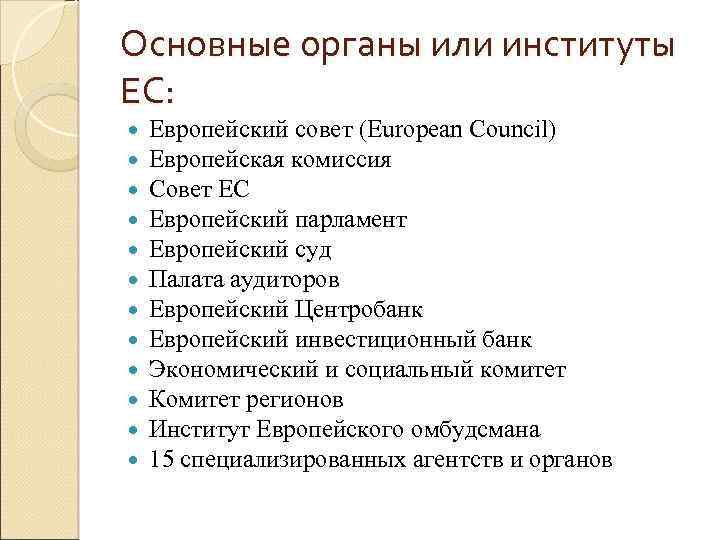 Основные органы или институты ЕС:

- Европейский совет (European Council)
- Европейская комиссия
- Совет ЕС
- Европейский парламент
- Европейский суд
- Палата аудиторов
- Европейский Центробанк
- Европейский инвестиционный банк
- Экономический и социальный комитет
- Комитет регионов
- Институт Европейского омбудсмана
- 15 специализированных агентств и органов